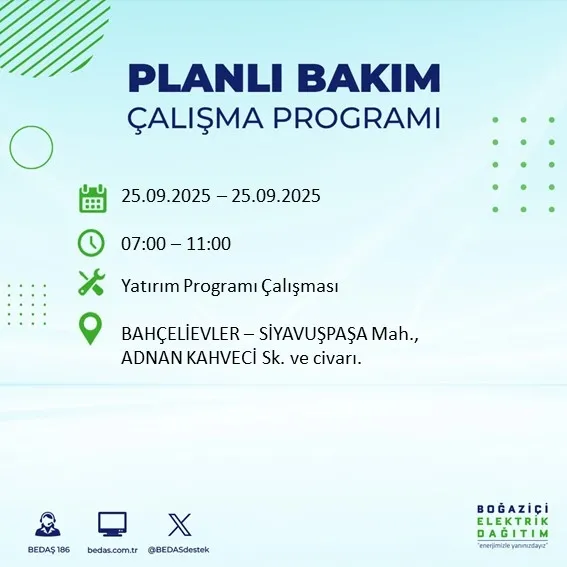 PLANLI BAKIM
ÇALIŞMA PROGRAMI

25.09.2025 – 25.09.2025

07:00 – 11:00

Yatırım Programı Çalışması

BAHÇELİEVLER – SİYAVUŞPAŞA Mah., ADNAN KAHVECİ Sk. ve civarı.

BEDAŞ 186
bedas.com.tr
@BEDASdestek

BOĞAZİÇİ
ELEKTRİK
DAĞITIM
"enerjimizle yanınızdayız"